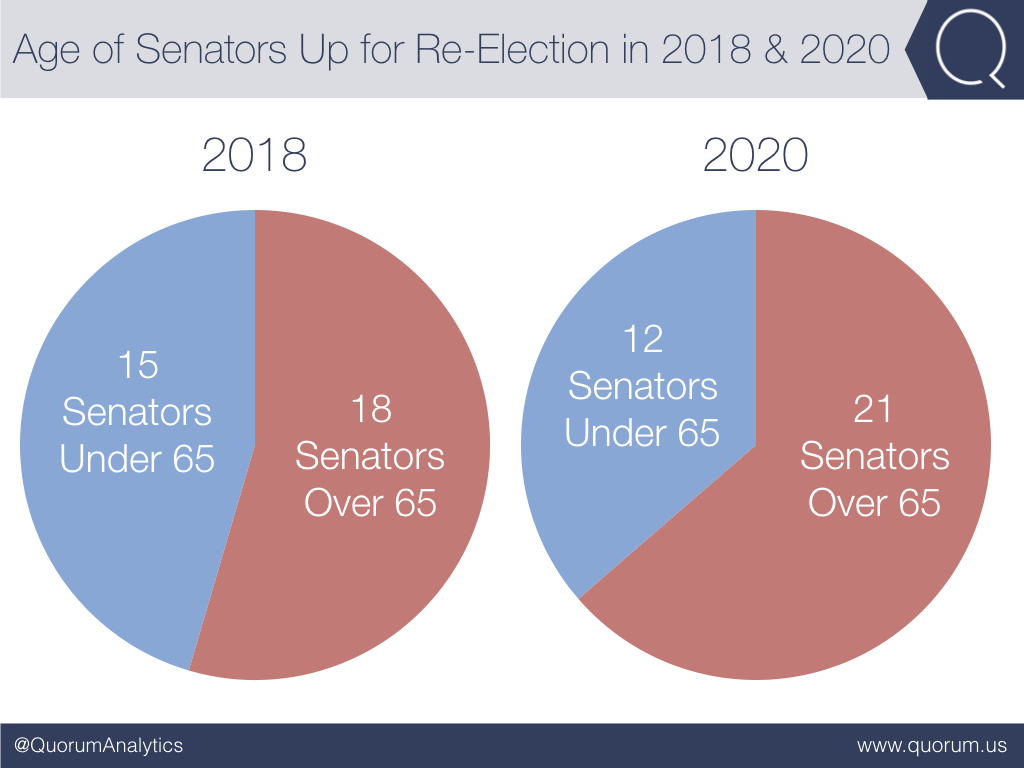 Age of Senators Up for Re-Election in 2018 & 2020

Q

2018

15 Senators Under 65

18 Senators Over 65

2020

12 Senators Under 65

21 Senators Over 65

@QuorumAnalytics

www.quorum.us